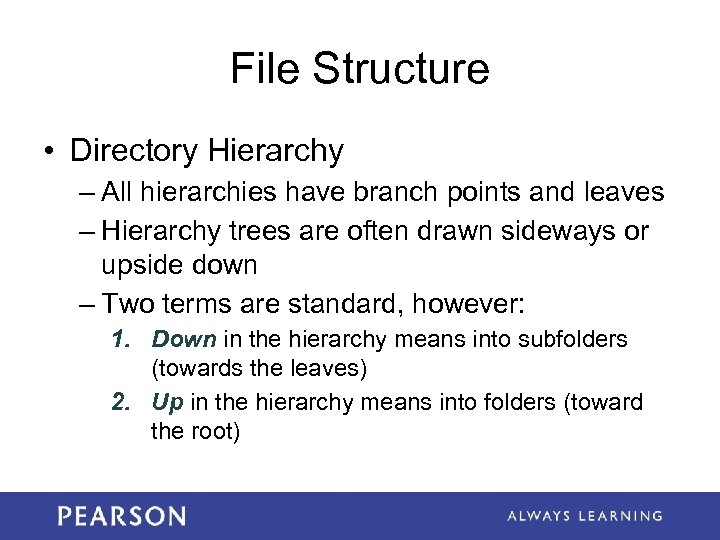 File Structure

• Directory Hierarchy

– All hierarchies have branch points and leaves

– Hierarchy trees are often drawn sideways or upside down

– Two terms are standard, however:

1. Down in the hierarchy means into subfolders (towards the leaves)

2. Up in the hierarchy means into folders (toward the root)

PEARSON

ALWAYS LEARNING